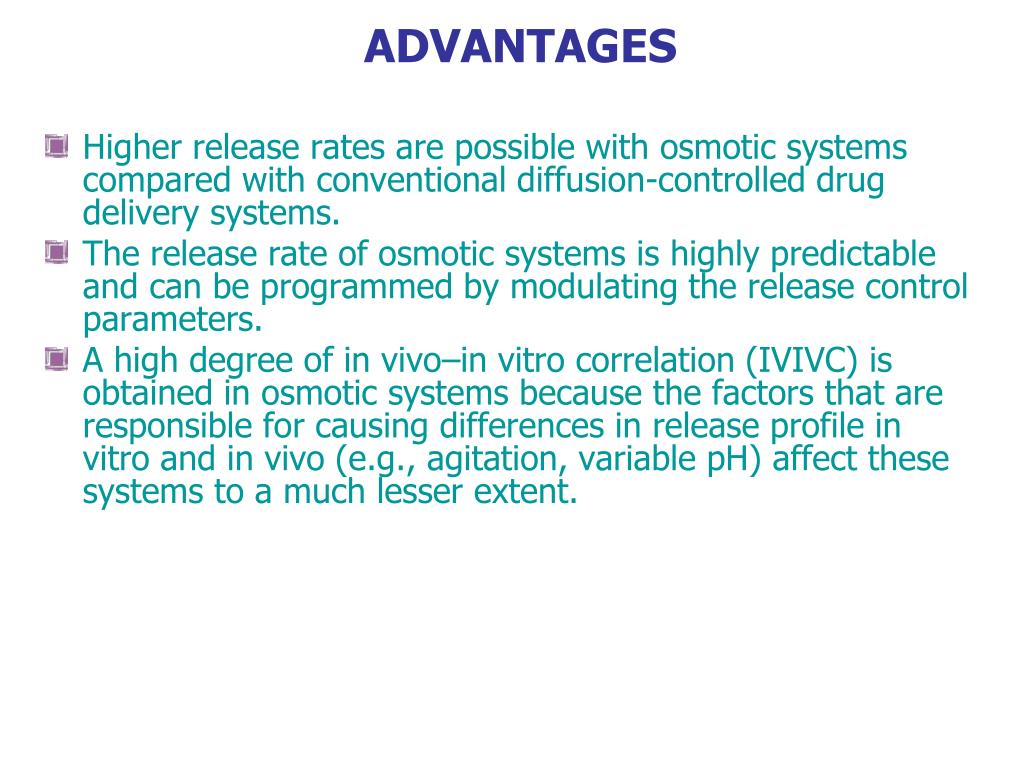 ADVANTAGES

Higher release rates are possible with osmotic systems compared with conventional diffusion-controlled drug delivery systems.

The release rate of osmotic systems is highly predictable and can be programmed by modulating the release control parameters.

A high degree of in vivo–in vitro correlation (IVIVC) is obtained in osmotic systems because the factors that are responsible for causing differences in release profile in vitro and in vivo (e.g., agitation, variable pH) affect these systems to a much lesser extent.